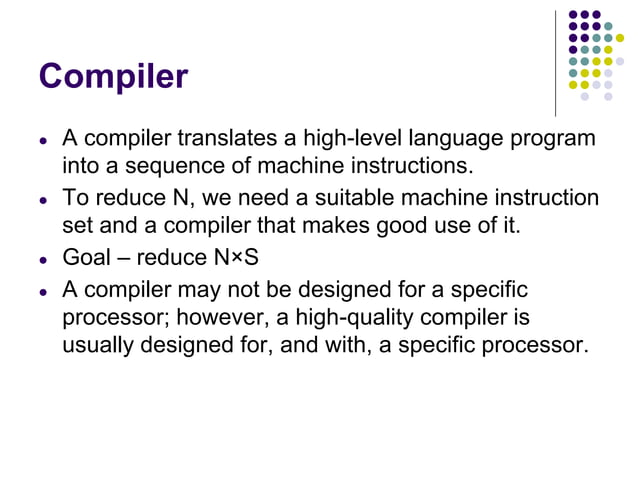 Compiler

- A compiler translates a high-level language program into a sequence of machine instructions.
- To reduce N, we need a suitable machine instruction set and a compiler that makes good use of it.
- Goal – reduce N×S
- A compiler may not be designed for a specific processor; however, a high-quality compiler is usually designed for, and with, a specific processor.